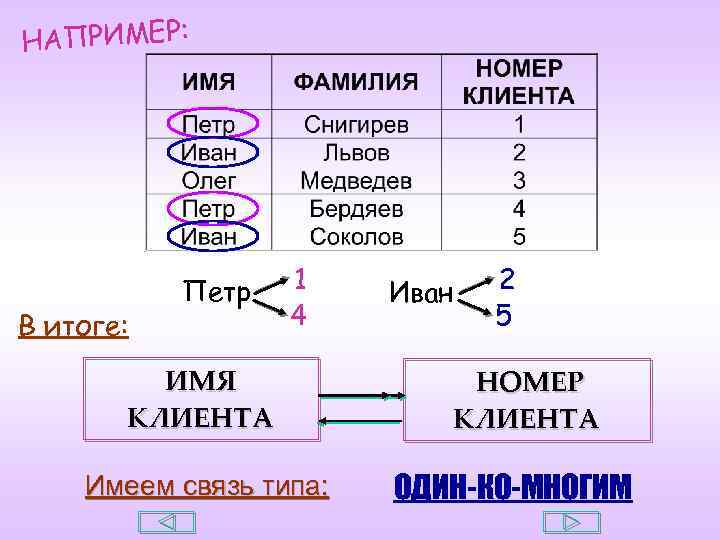 НАПРИМЕР:

| ИМЯ | ФАМИЛИЯ | НОМЕР КЛИЕНТА |
|---|---|---|
| Петр | Снигирев | 1 |
| Иван | Львов | 2 |
| Олег | Медведев | 3 |
| Петр | Бердяев | 4 |
| Иван | Соколов | 5 |

Петр 1 4

Иван 2 5

В итоге:

ИМЯ КЛИЕНТА

НОМЕР КЛИЕНТА

Имеем связь типа: ОДИН-КО-МНОГИМ